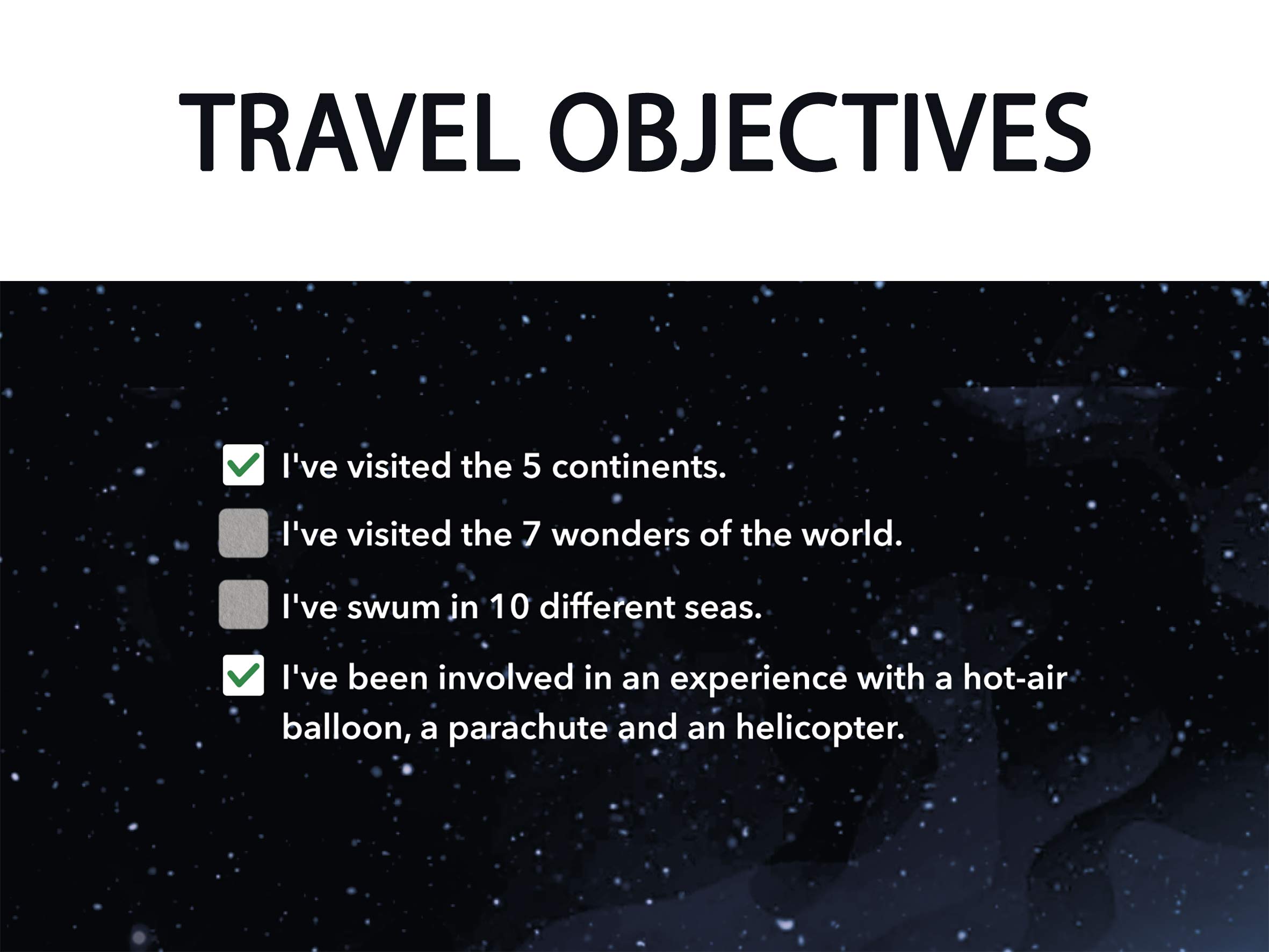 TRAVEL OBJECTIVES

I've visited the 5 continents.

I've visited the 7 wonders of the world.

I've swum in 10 different seas.

I've been involved in an experience with a hot-air balloon, a parachute and an helicopter.